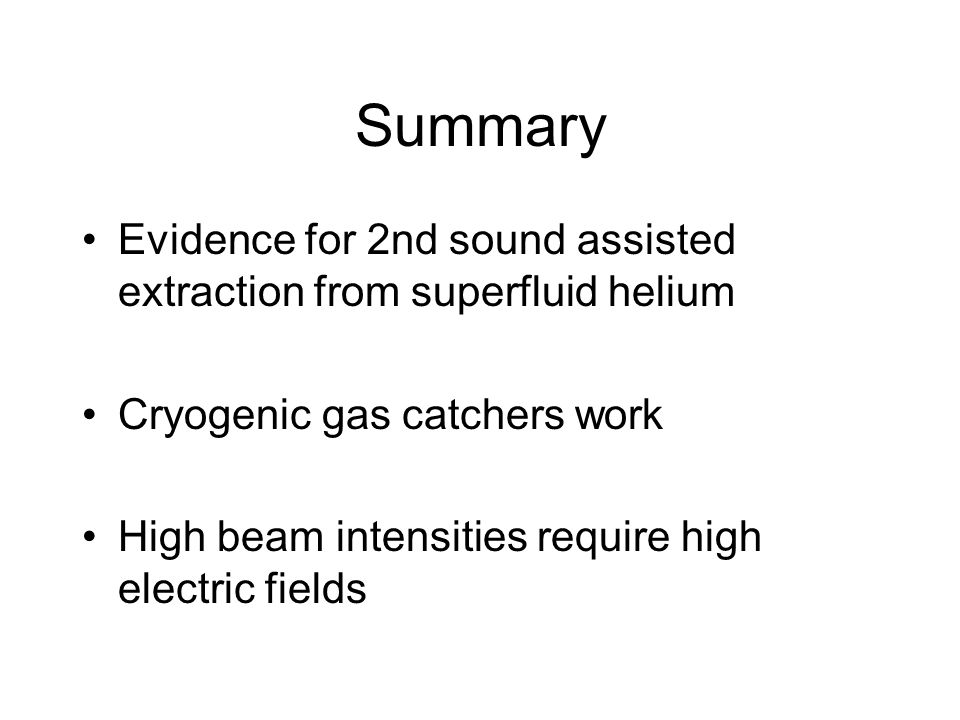 Summary

• Evidence for 2nd sound assisted extraction from superfluid helium

• Cryogenic gas catchers work

• High beam intensities require high electric fields